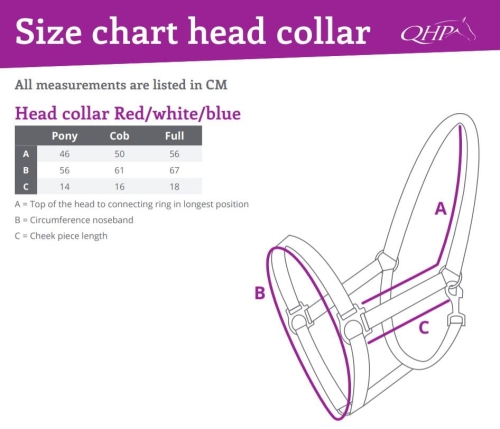 Size chart head collar

QHP

All measurements are listed in CM

Head collar Red/white/blue

| | Pony | Cob | Full |
|---|---|---|---|
| A | 46 | 50 | 56 |
| B | 56 | 61 | 67 |
| C | 14 | 16 | 18 |

A = Top of the head to connecting ring in longest position

B = Circumference noseband

C = Cheek piece length

A

B

C